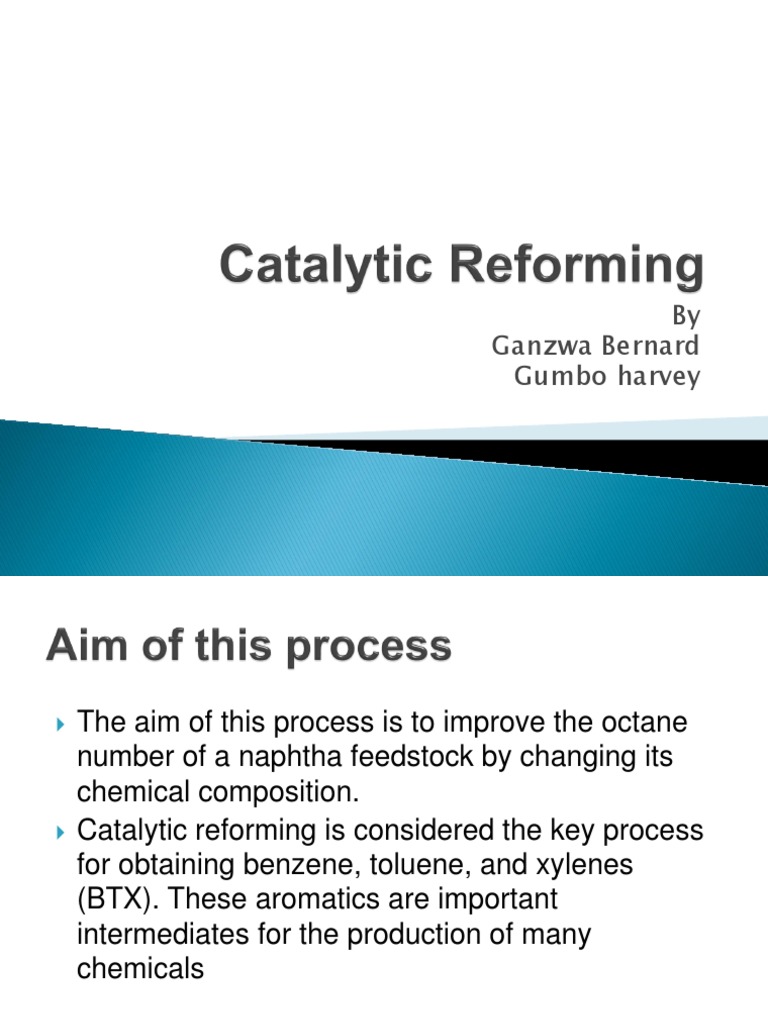 Catalytic Reforming

By
Ganzwa Bernard
Gumbo harvey

Aim of this process

The aim of this process is to improve the octane number of a naphtha feedstock by changing its chemical composition.

Catalytic reforming is considered the key process for obtaining benzene, toluene, and xylenes (BTX). These aromatics are important intermediates for the production of many chemicals